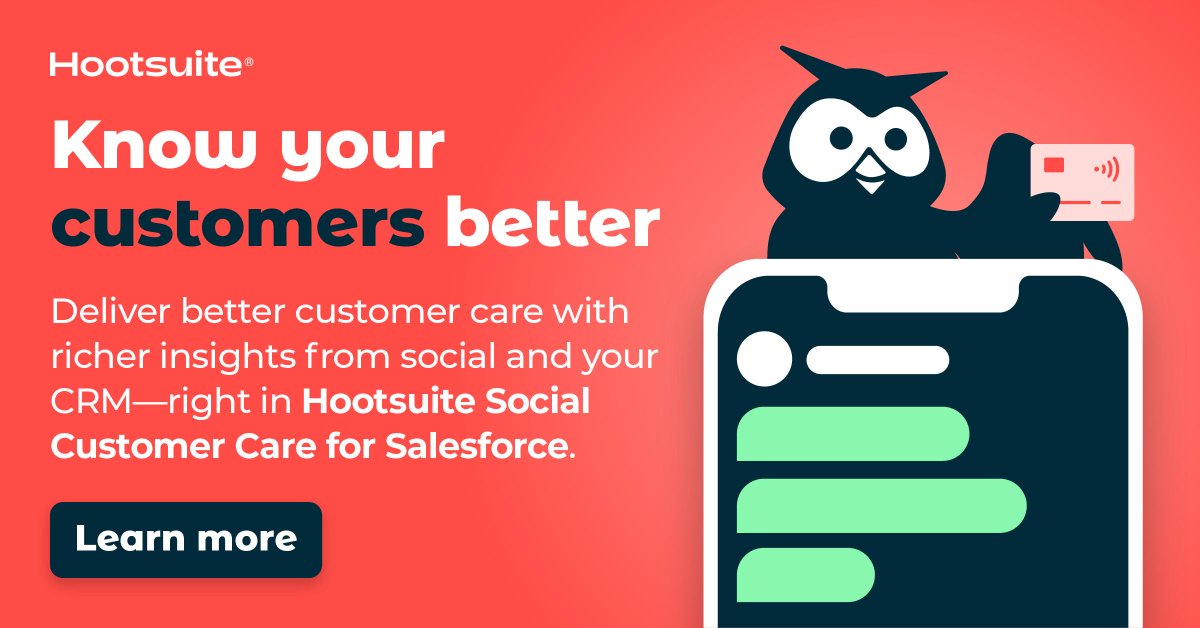 Hootsuite®

Know your customers better

Deliver better customer care with richer insights from social and your CRM—right in Hootsuite Social Customer Care for Salesforce.

Learn more